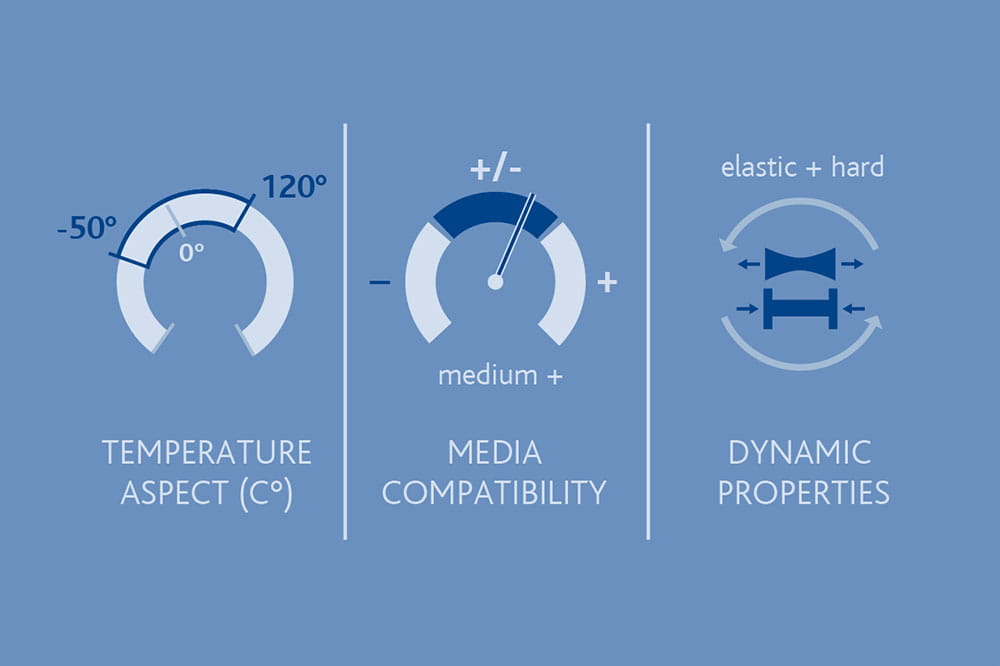 -50°
0°
120°

TEMPERATURE ASPECT (C°)

+/-
–
+
medium +

MEDIA COMPATIBILITY

elastic + hard

DYNAMIC PROPERTIES